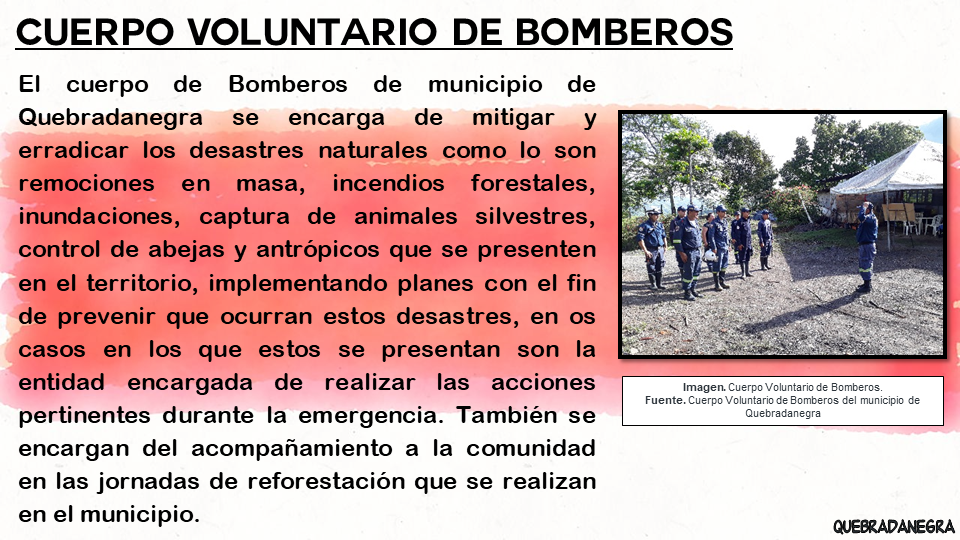 CUERPO VOLUNTARIO DE BOMBEROS

El cuerpo de Bomberos de municipio de Quebradanegra se encarga de mitigar y erradicar los desastres naturales como lo son remociones en masa, incendios forestales, inundaciones, captura de animales silvestres, control de abejas y antrópicos que se presenten en el territorio, implementando planes con el fin de prevenir que ocurran estos desastres, en os casos en los que estos se presentan son la entidad encargada de realizar las acciones pertinentes durante la emergencia. También se encargan del acompañamiento a la comunidad en las jornadas de reforestación que se realizan en el municipio.

Imagen. Cuerpo Voluntario de Bomberos.
Fuente. Cuerpo Voluntario de Bomberos del municipio de Quebradanegra

QUEBRADANEGRA